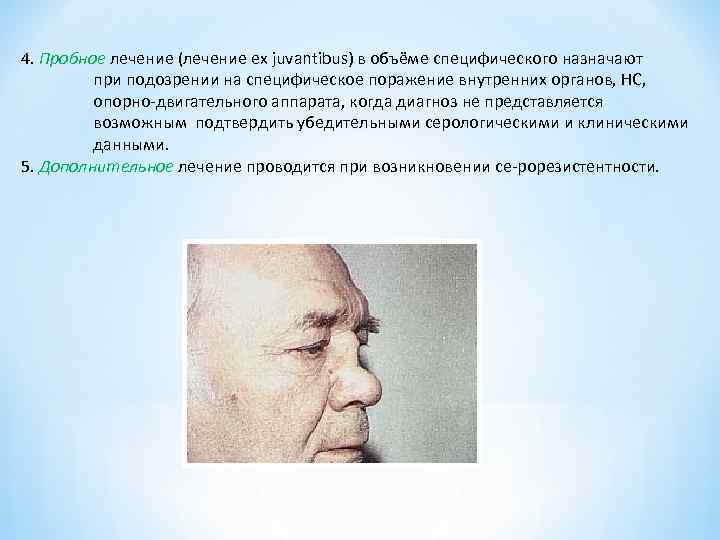 4. Пробное лечение (лечение ex juvantibus) в объёме специфического назначают при подозрении на специфическое поражение внутренних органов, НС, опорно-двигательного аппарата, когда диагноз не представляется возможным подтвердить убедительными серологическими и клиническими данными.
5. Дополнительное лечение проводится при возникновении се-рорезистентности.